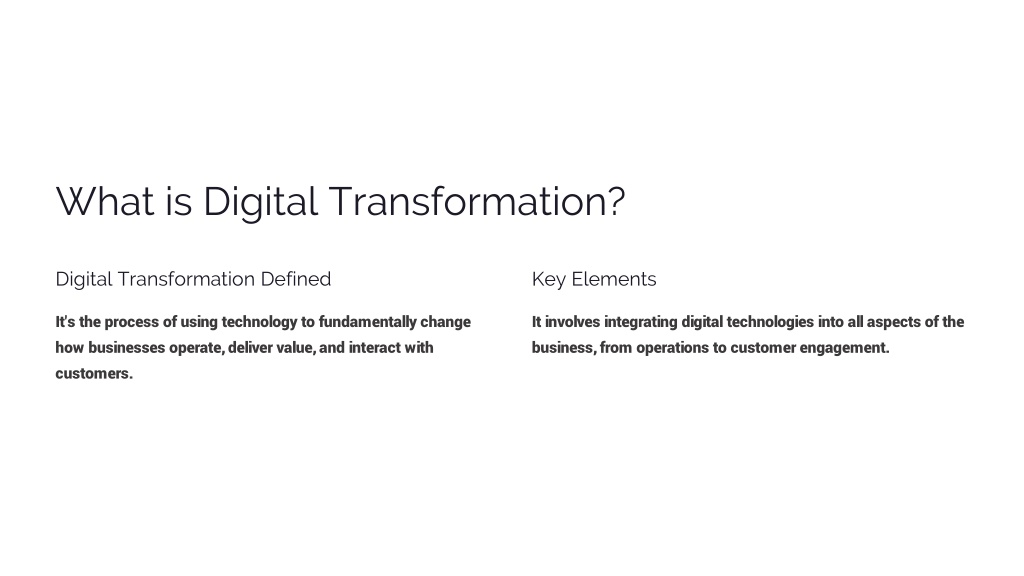 What is Digital Transformation?

Digital Transformation Defined

It's the process of using technology to fundamentally change how businesses operate, deliver value, and interact with customers.

Key Elements

It involves integrating digital technologies into all aspects of the business, from operations to customer engagement.